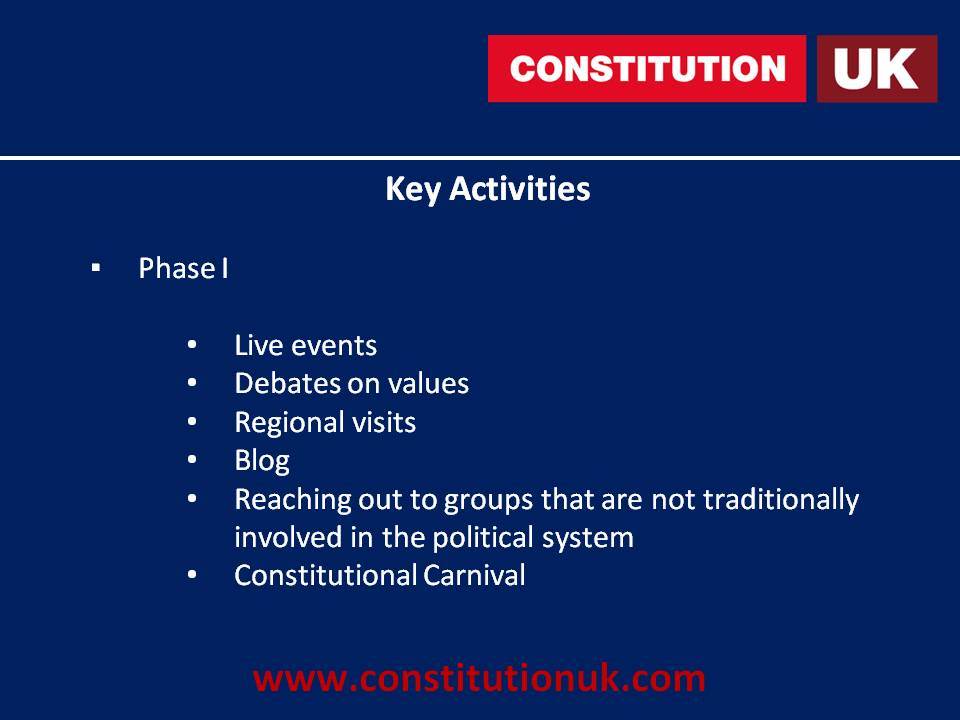 CONSTITUTION UK

Key Activities

▪ Phase I

• Live events
• Debates on values
• Regional visits
• Blog
• Reaching out to groups that are not traditionally involved in the political system
• Constitutional Carnival

www.constitutionuk.com